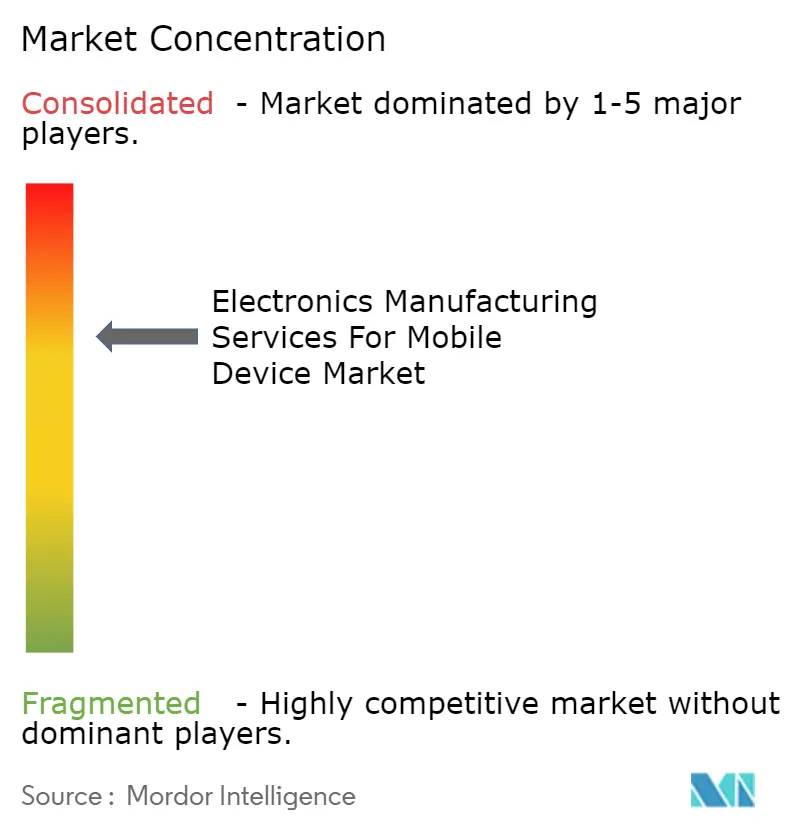 Market Concentration

Consolidated - Market dominated by 1-5 major players.

Electronics Manufacturing Services For Mobile Device Market

Fragmented - Highly competitive market without dominant players.

Source : Mordor Intelligence